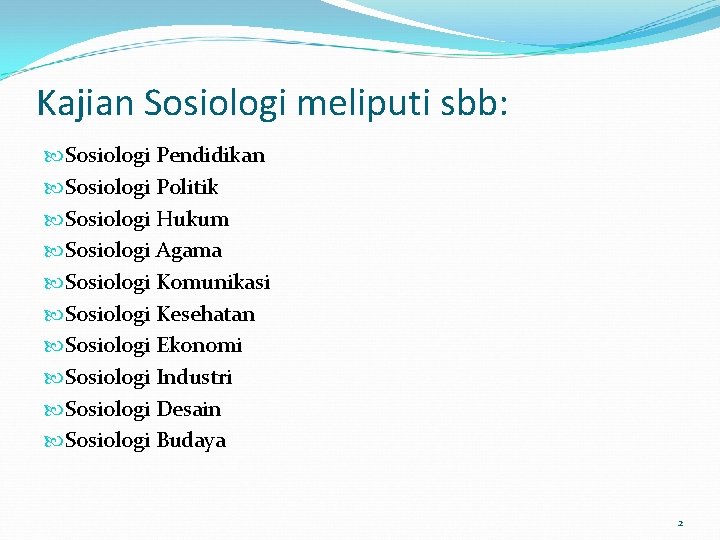 Kajian Sosiologi meliputi sbb:

Sosiologi Pendidikan
Sosiologi Politik
Sosiologi Hukum
Sosiologi Agama
Sosiologi Komunikasi
Sosiologi Kesehatan
Sosiologi Ekonomi
Sosiologi Industri
Sosiologi Desain
Sosiologi Budaya

2